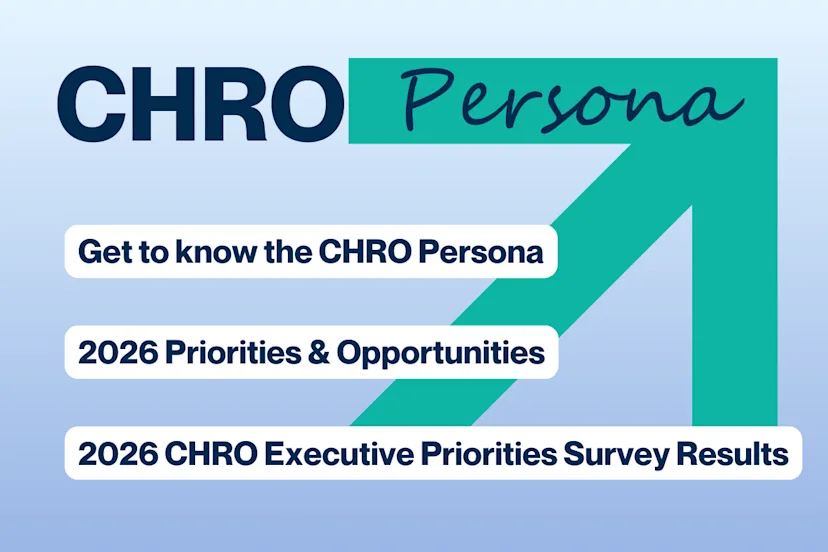 CHRO Persona

Get to know the CHRO Persona

2026 Priorities & Opportunities

2026 CHRO Executive Priorities Survey Results